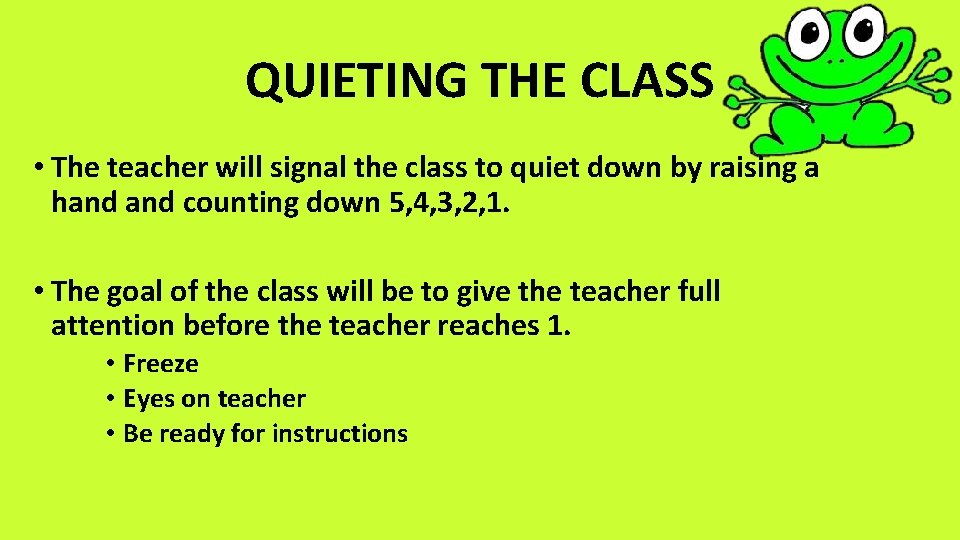 QUIETING THE CLASS

• The teacher will signal the class to quiet down by raising a hand and counting down 5,4,3,2,1.

• The goal of the class will be to give the teacher full attention before the teacher reaches 1.
• Freeze
• Eyes on teacher
• Be ready for instructions